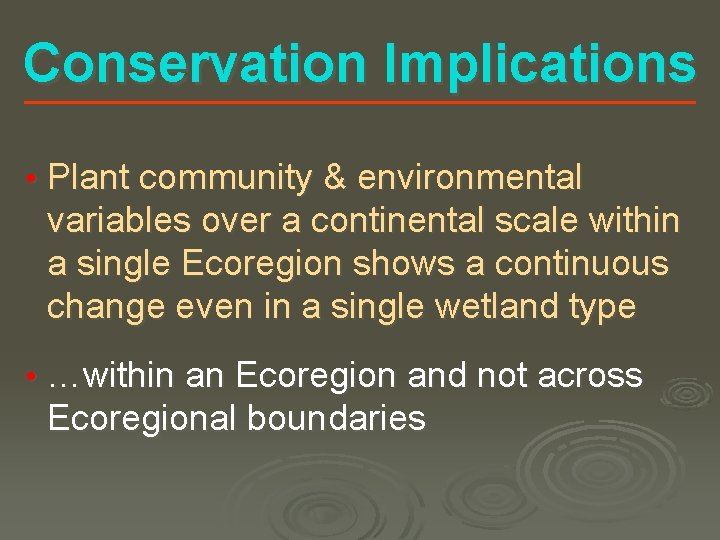 Conservation Implications

• Plant community & environmental variables over a continental scale within a single Ecoregion shows a continuous change even in a single wetland type

• …within an Ecoregion and not across Ecoregional boundaries